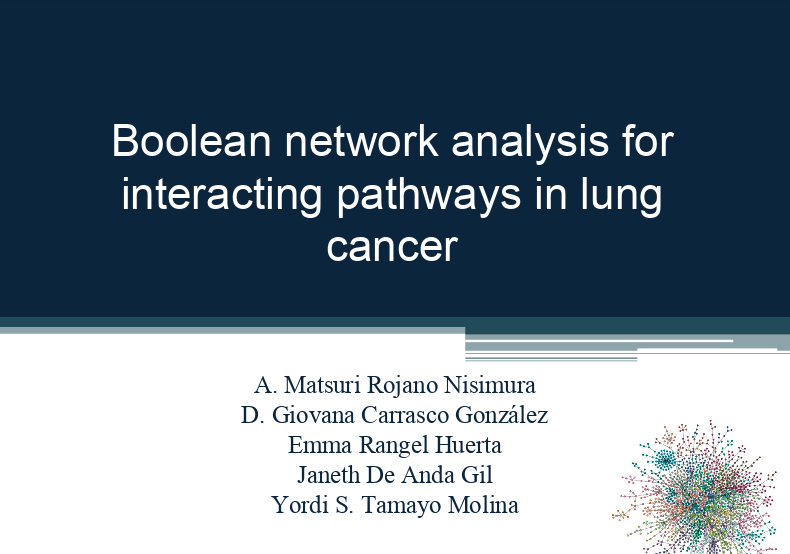 Boolean network analysis for interacting pathways in lung cancer

A. Matsuri Rojano Nisimura
D. Giovana Carrasco González
Emma Rangel Huerta
Janeth De Anda Gil
Yordi S. Tamayo Molina